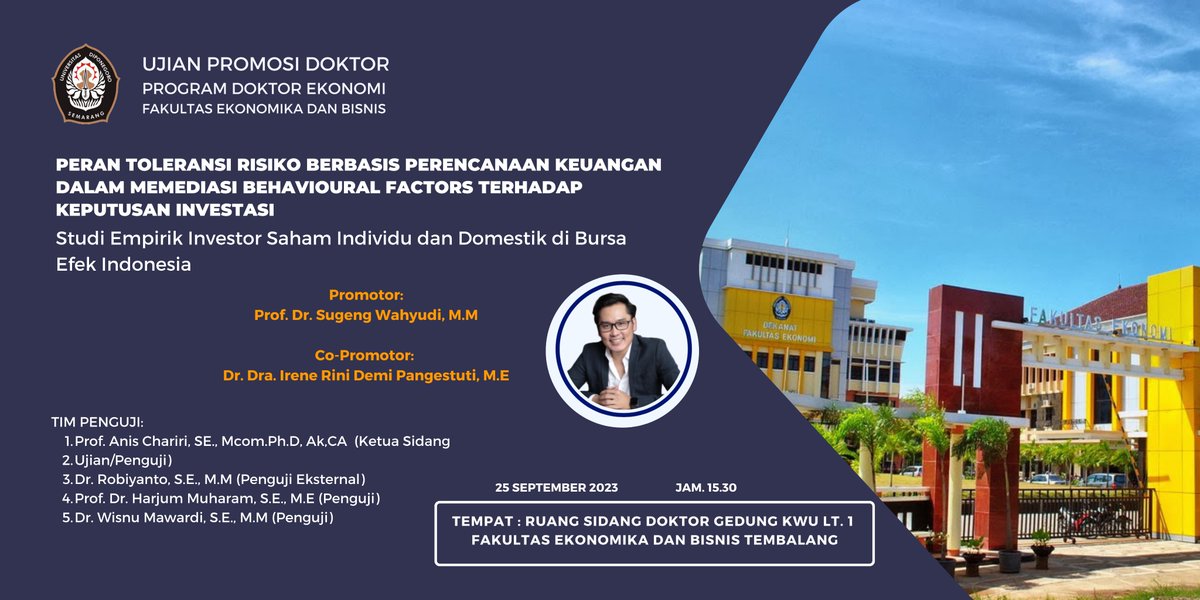 UNIVERSITAS DIPONEGORO
SEMARANG

UJIAN PROMOSI DOKTOR
PROGRAM DOKTOR EKONOMI
FAKULTAS EKONOMIKA DAN BISNIS

PERAN TOLERANSI RISIKO BERBASIS PERENCANAAN KEUANGAN DALAM MEMEDIASI BEHAVIOURAL FACTORS TERHADAP KEPUTUSAN INVESTASI
Studi Empirik Investor Saham Individu dan Domestik di Bursa Efek Indonesia

Promotor:
Prof. Dr. Sugeng Wahyudi, M.M

Co-Promotor:
Dr. Dra. Irene Rini Demi Pangestuti, M.E

TIM PENGUJI:
1. Prof. Anis Chariri, SE., Mcom.Ph.D, Ak,CA (Ketua Sidang
2. Ujian/Penguji)
3. Dr. Robiyanto, S.E., M.M (Penguji Eksternal)
4. Prof. Dr. Harjum Muharam, S.E., M.E (Penguji)
5. Dr. Wisnu Mawardi, S.E., M.M (Penguji)

25 SEPTEMBER 2023 JAM. 15.30

TEMPAT : RUANG SIDANG DOKTOR GEDUNG KWU LT. 1
FAKULTAS EKONOMIKA DAN BISNIS TEMBALANG

DEKANAT
FAKULTAS EKONOMI

FAKULTAS EKONOMI